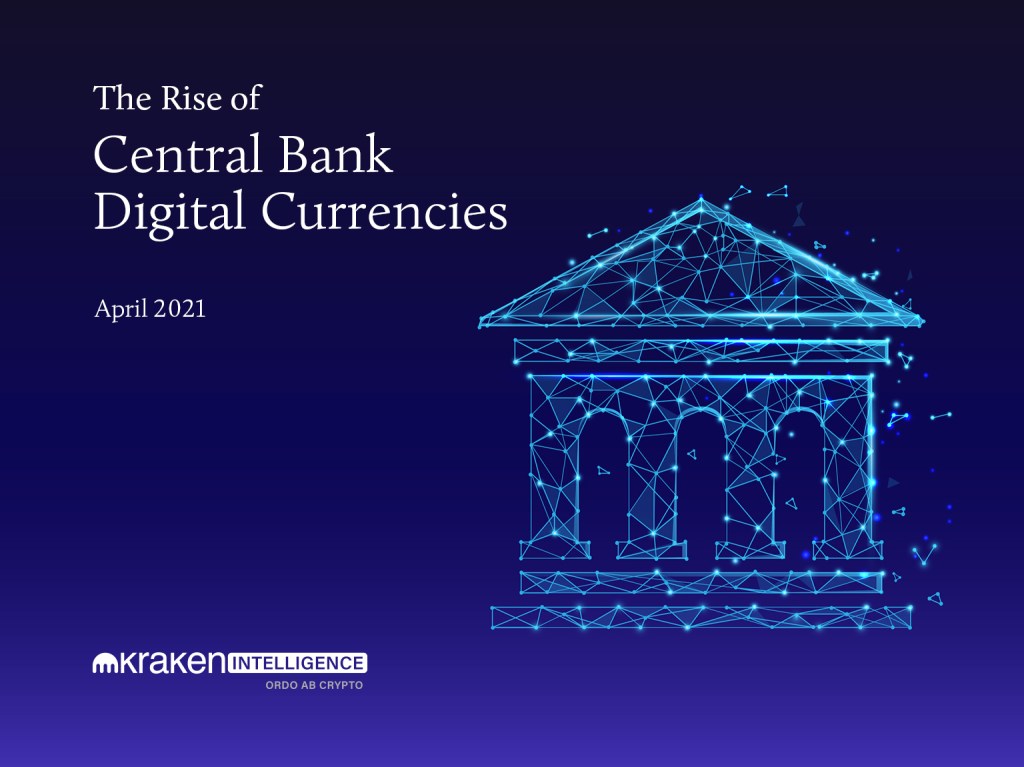 The Rise of

Central Bank Digital Currencies

April 2021

kraken INTELLIGENCE
ORDO AB CRYPTO